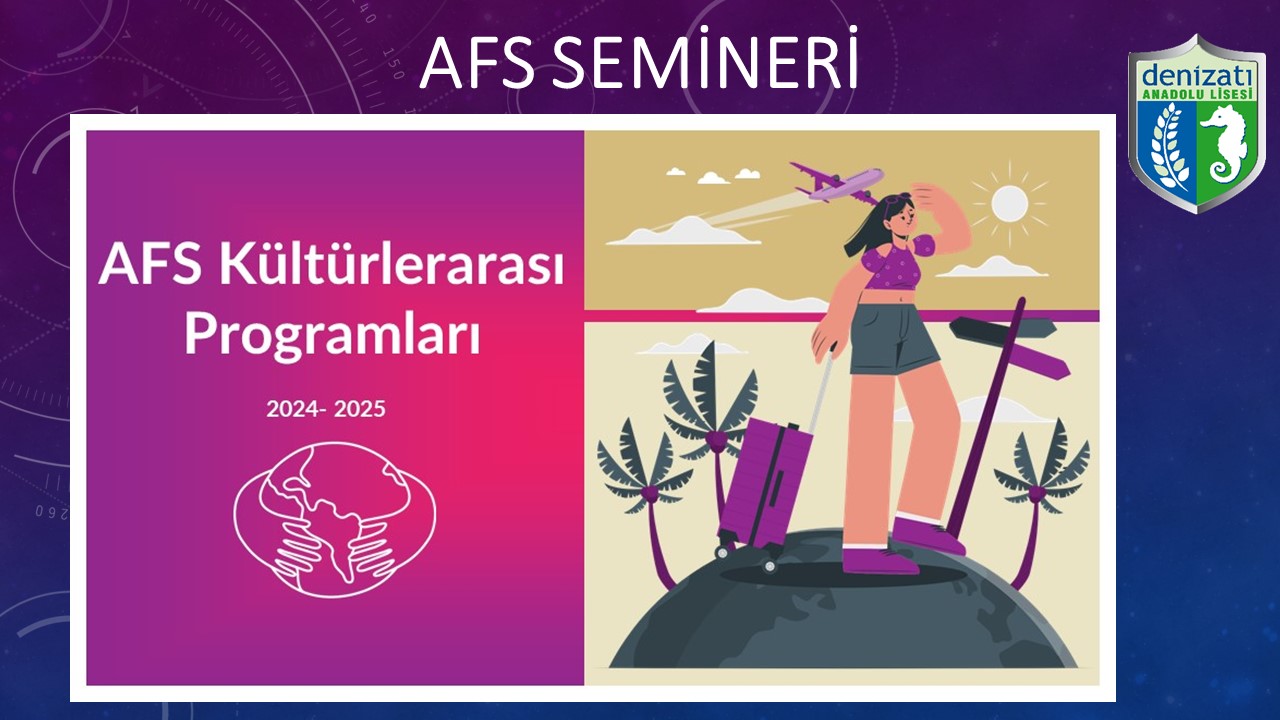 AFS SEMİNERİ

denizatı
ANADOLU LİSESİ

AFS Kültürlerarası Programları

2024- 2025